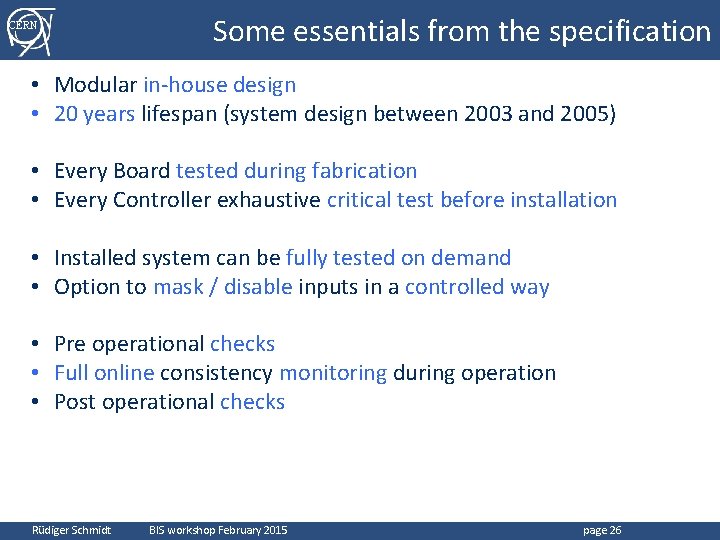 CERN

Some essentials from the specification

• Modular in-house design
• 20 years lifespan (system design between 2003 and 2005)

• Every Board tested during fabrication
• Every Controller exhaustive critical test before installation

• Installed system can be fully tested on demand
• Option to mask / disable inputs in a controlled way

• Pre operational checks
• Full online consistency monitoring during operation
• Post operational checks

Rüdiger Schmidt BIS workshop February 2015 page 26